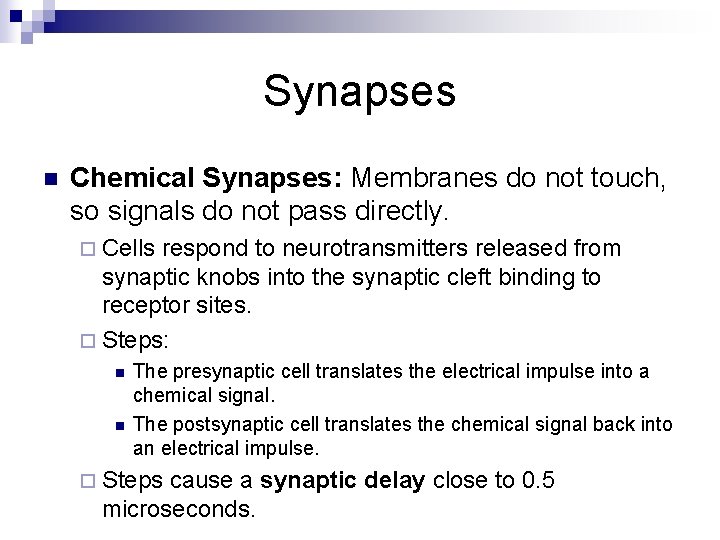 Synapses

Chemical Synapses: Membranes do not touch, so signals do not pass directly.

Cells respond to neurotransmitters released from synaptic knobs into the synaptic cleft binding to receptor sites.

Steps:

The presynaptic cell translates the electrical impulse into a chemical signal.

The postsynaptic cell translates the chemical signal back into an electrical impulse.

Steps cause a synaptic delay close to 0.5 microseconds.